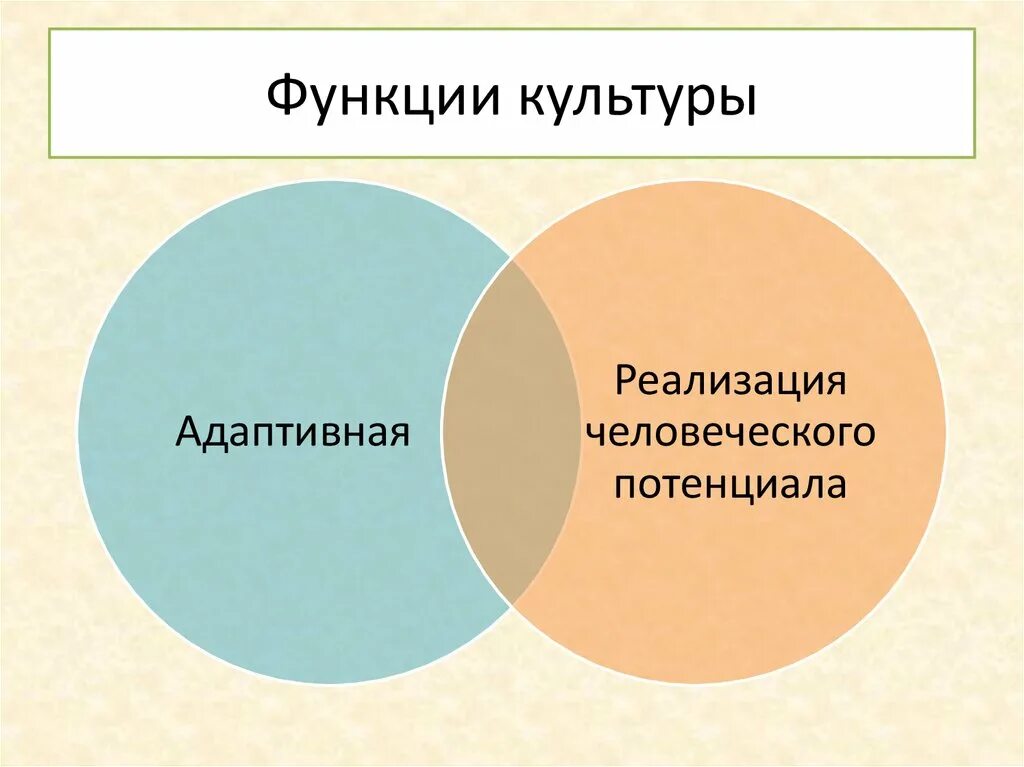 Функции культуры

Адаптивная

Реализация человеческого потенциала